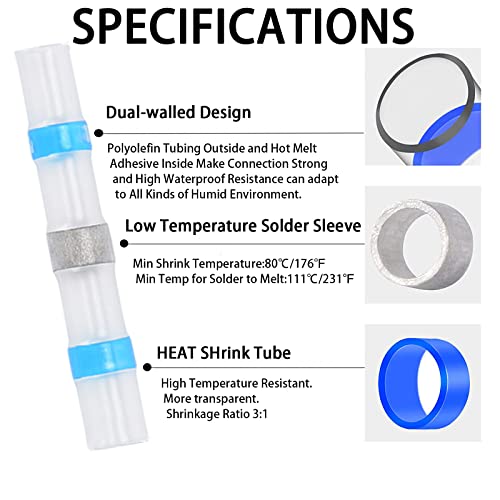 SPECIFICATIONS

Dual-walled Design

Polyolefin Tubing Outside and Hot Melt Adhesive Inside Make Connection Strong and High Waterproof Resistance can adapt to All Kinds of Humid Environment.

Low Temperature Solder Sleeve

Min Shrink Temperature:80℃/176°F
Min Temp for Solder to Melt:111℃/231°F

HEAT SHrink Tube

High Temperature Resistant.
More transparent.
Shrinkage Ratio 3:1